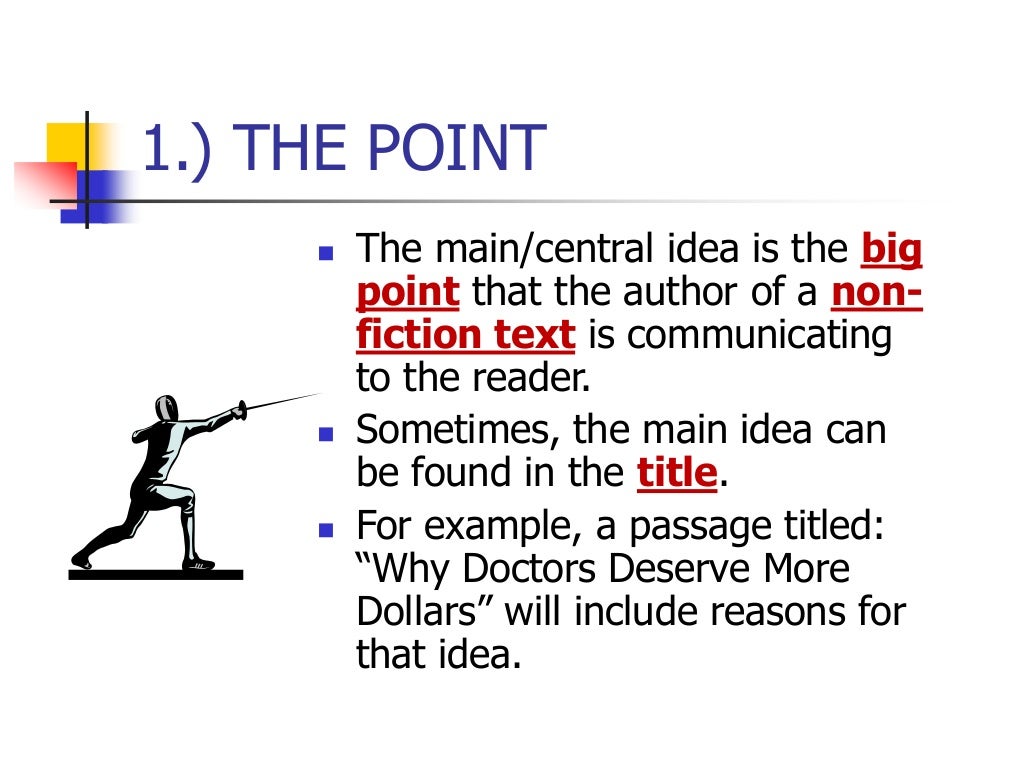 1.) THE POINT

- The main/central idea is the big point that the author of a non-fiction text is communicating to the reader.
- Sometimes, the main idea can be found in the title.
- For example, a passage titled: “Why Doctors Deserve More Dollars” will include reasons for that idea.